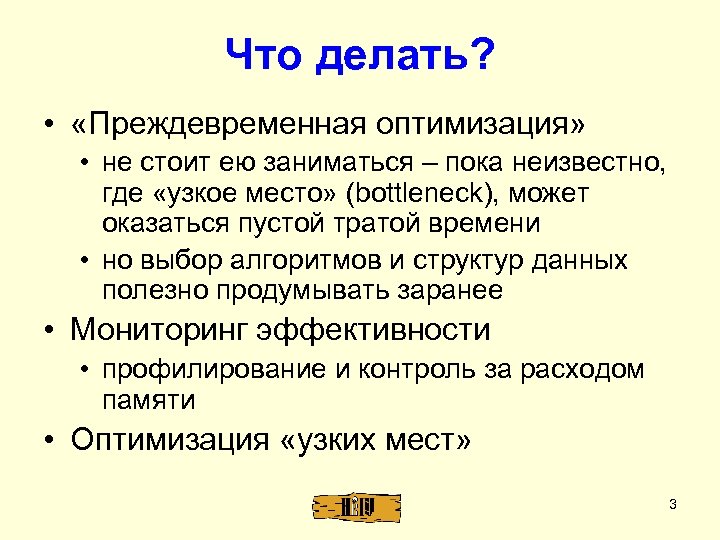 Что делать?

• «Преждевременная оптимизация»
  • не стоит ею заниматься – пока неизвестно, где «узкое место» (bottleneck), может оказаться пустой тратой времени
  • но выбор алгоритмов и структур данных полезно продумывать заранее
• Мониторинг эффективности
  • профилирование и контроль за расходом памяти
• Оптимизация «узких мест»

3